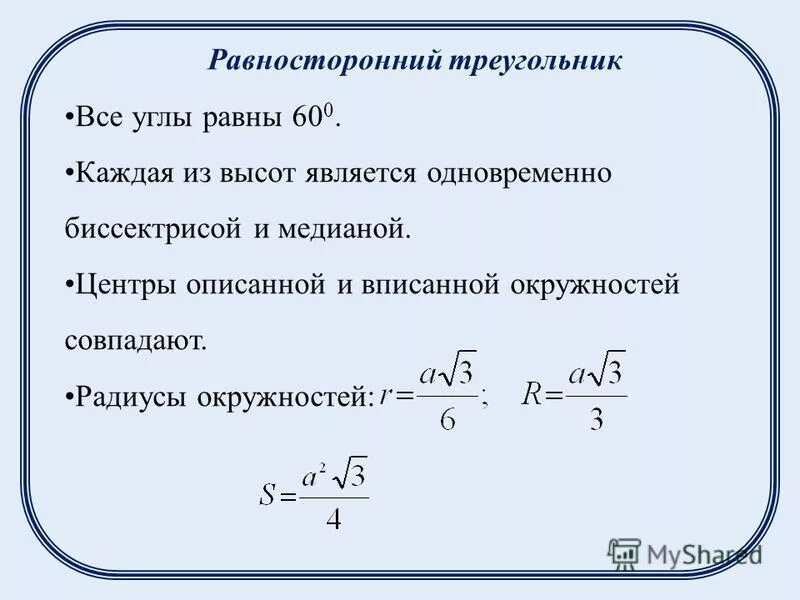 Равносторонний треугольник

•Все углы равны $60^0$.

•Каждая из высот является одновременно биссектрисой и медианой.

•Центры описанной и вписанной окружностей совпадают.

•Радиусы окружностей: $r=\frac{a\sqrt{3}}{6}$; $R=\frac{a\sqrt{3}}{3}$

$S=\frac{a^2\sqrt{3}}{4}$

MyShared